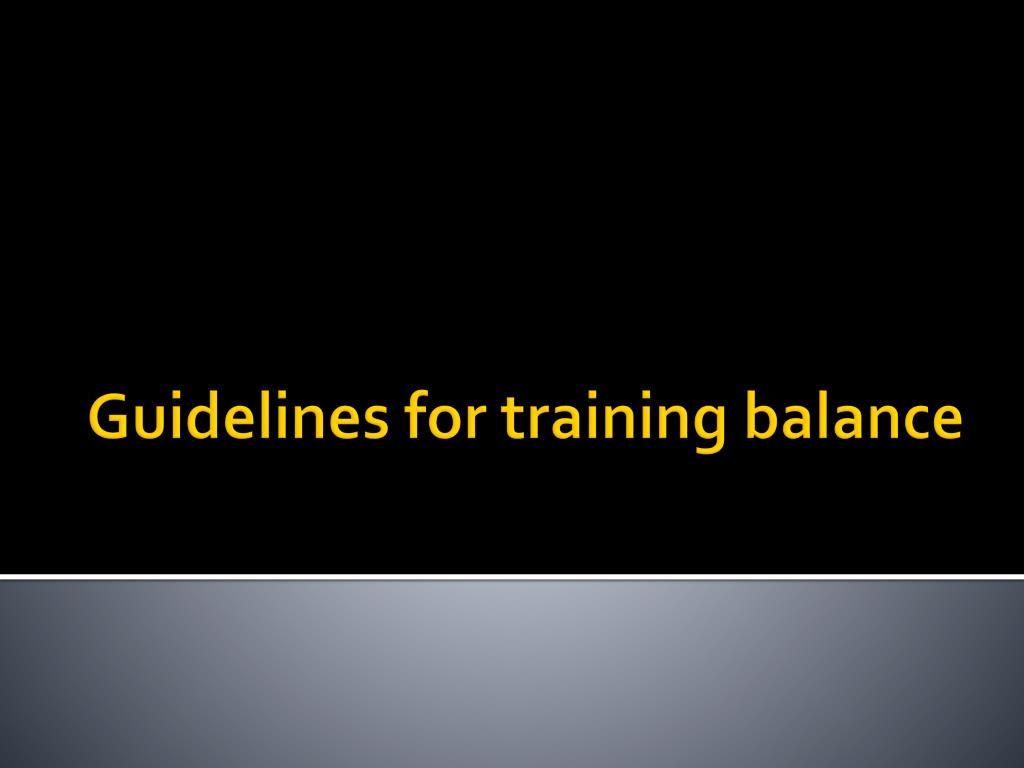 Guidelines for training balance